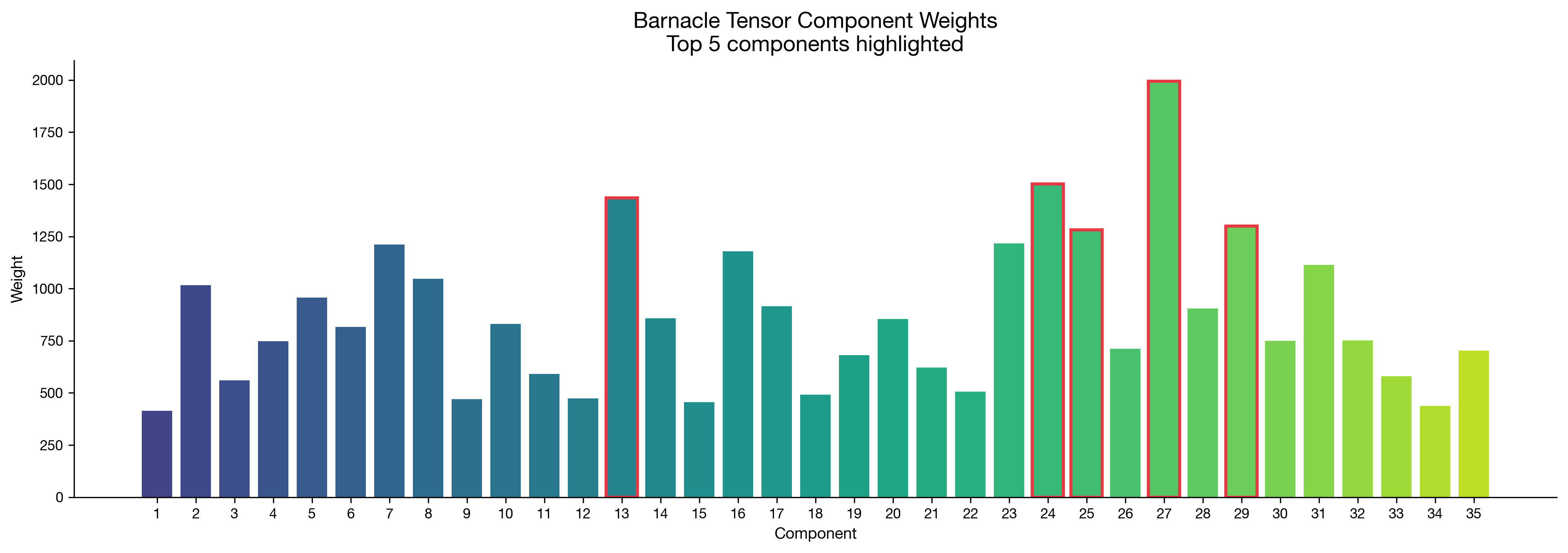 Barnacle Tensor Component Weights
Top 5 components highlighted

Weight

2000
1750
1500
1250
1000
750
500
250
0

1 2 3 4 5 6 7 8 9 10 11 12 13 14 15 16 17 18 19 20 21 22 23 24 25 26 27 28 29 30 31 32 33 34 35

Component